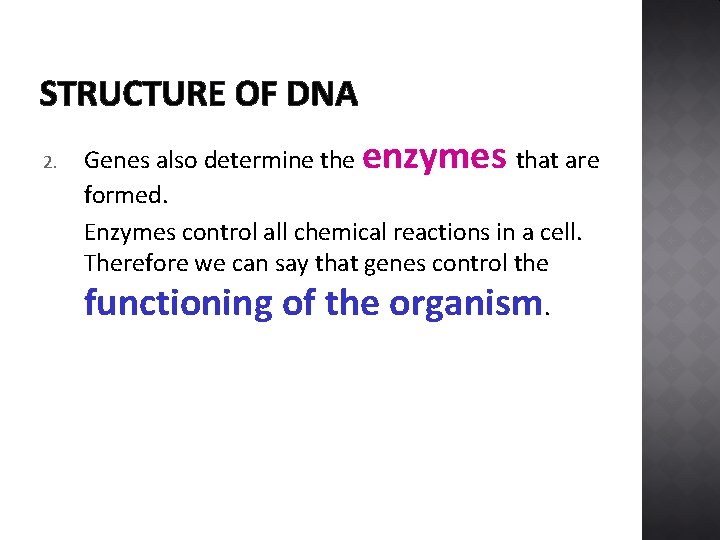 STRUCTURE OF DNA

2. Genes also determine the enzymes that are formed.

Enzymes control all chemical reactions in a cell. Therefore we can say that genes control the functioning of the organism.